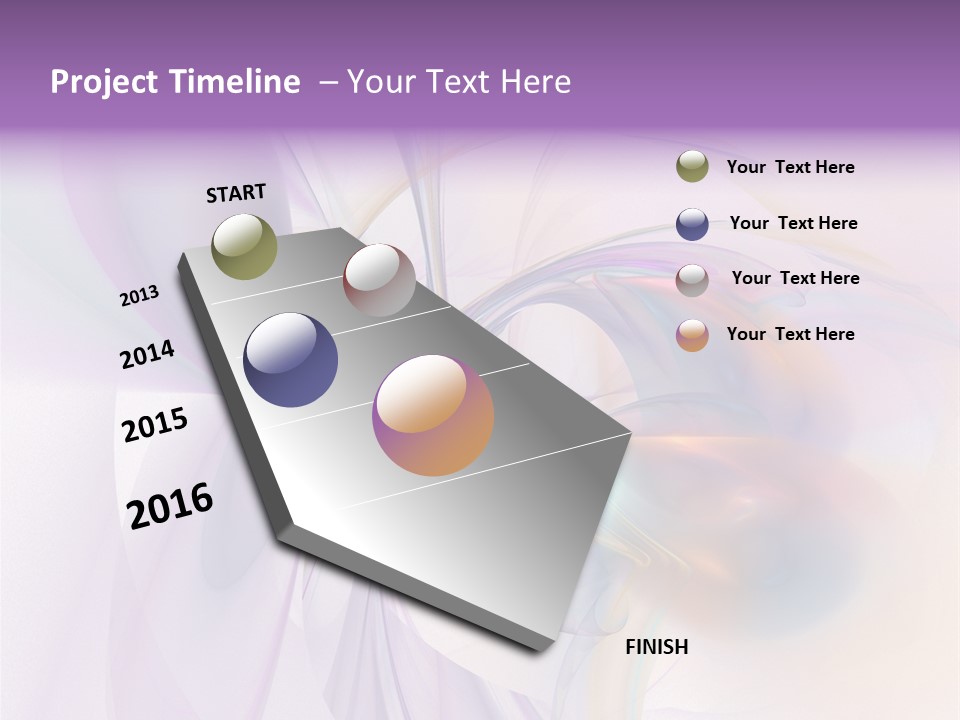 Project Timeline – Your Text Here

START

2013

2014

2015

2016

FINISH

Your Text Here

Your Text Here

Your Text Here

Your Text Here